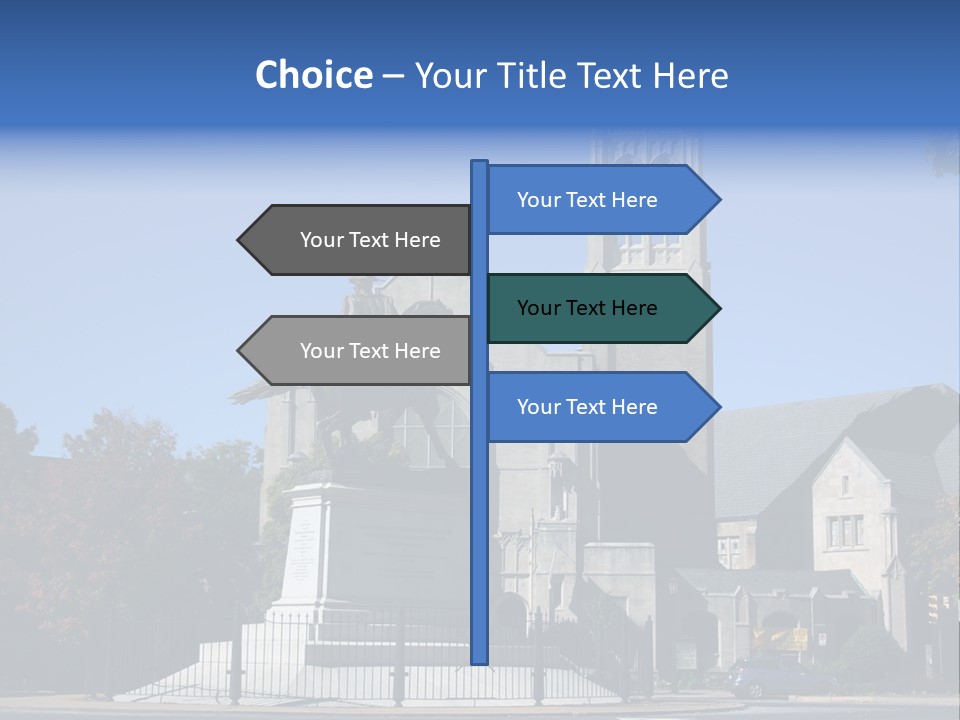 Choice – Your Title Text Here

Your Text Here

Your Text Here

Your Text Here

Your Text Here

Your Text Here